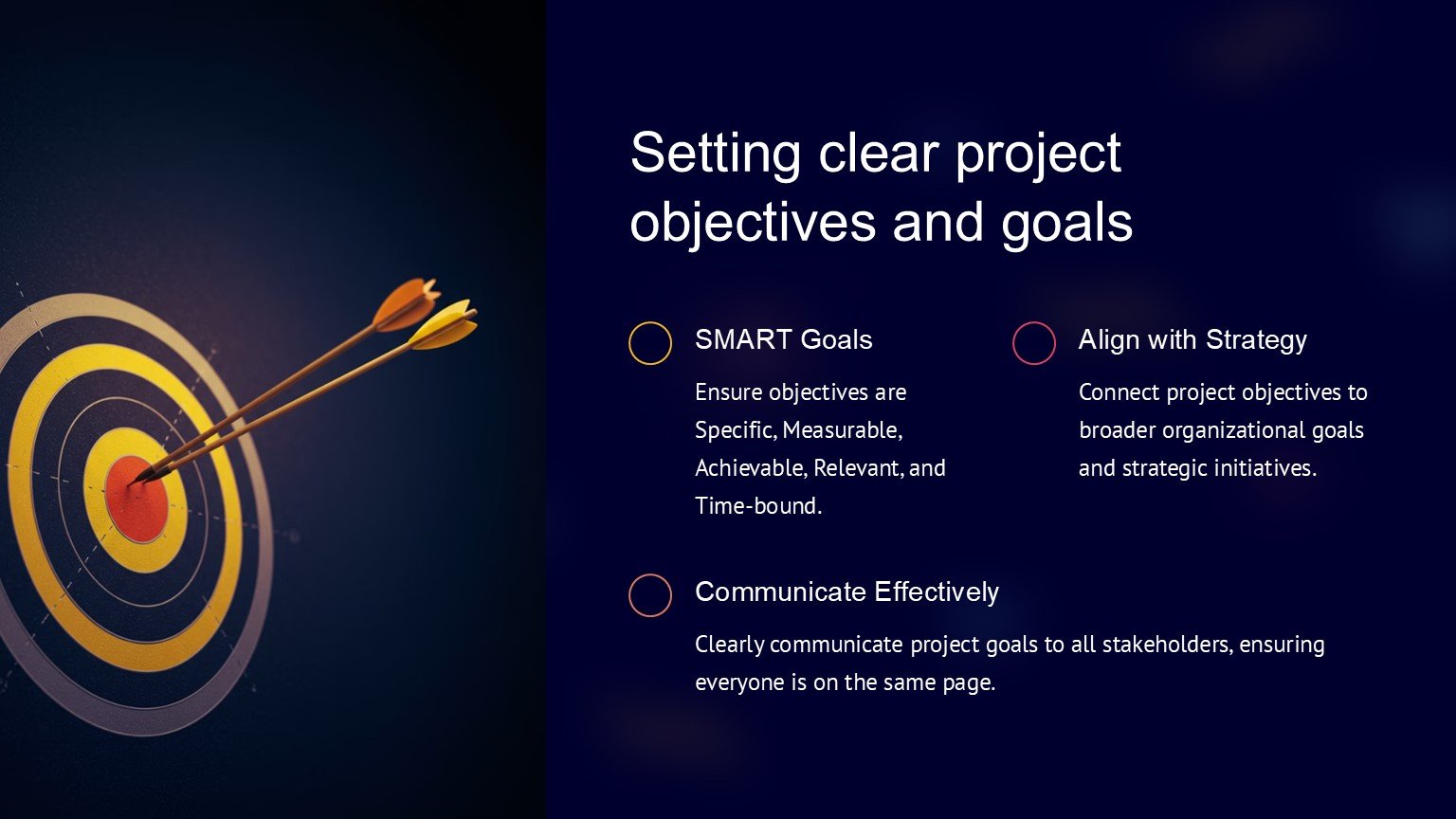 Setting clear project objectives and goals

SMART Goals

Ensure objectives are Specific, Measurable, Achievable, Relevant, and Time-bound.

Align with Strategy

Connect project objectives to broader organizational goals and strategic initiatives.

Communicate Effectively

Clearly communicate project goals to all stakeholders, ensuring everyone is on the same page.